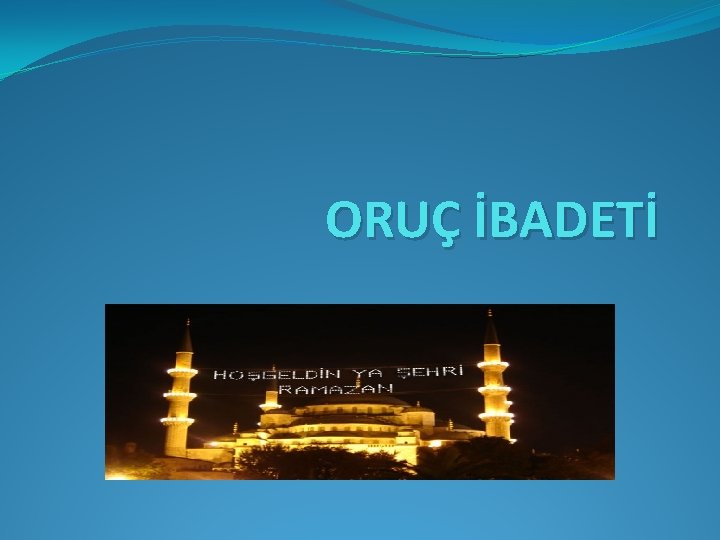 ORUÇ İBADETİ

HOŞGELDİN YA ŞEHRİ RAMAZAN